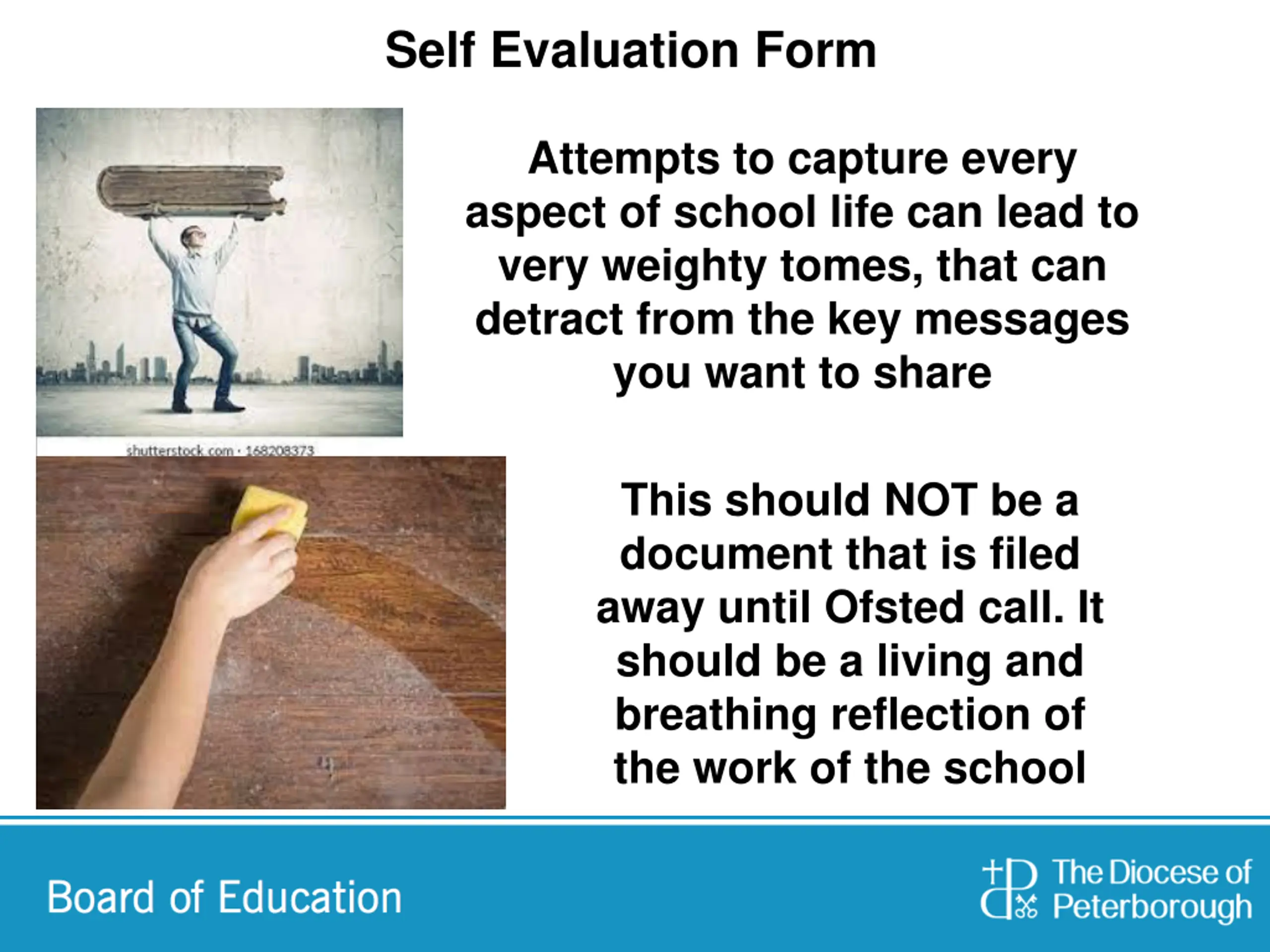 Self Evaluation Form

Attempts to capture every aspect of school life can lead to very weighty tomes, that can detract from the key messages you want to share

shutterstock.com · 168208373

This should NOT be a document that is filed away until Ofsted call. It should be a living and breathing reflection of the work of the school

Board of Education

The Diocese of Peterborough